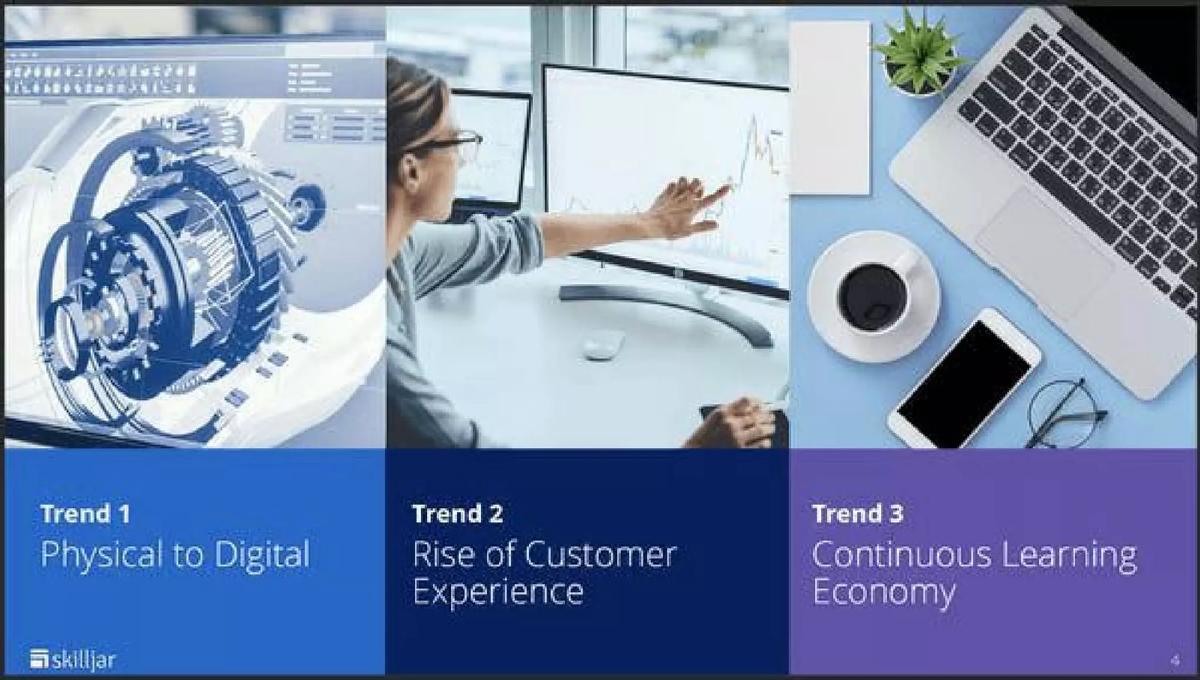 Trend 1
Physical to Digital

Trend 2
Rise of Customer Experience

Trend 3
Continuous Learning Economy

skilljar

4